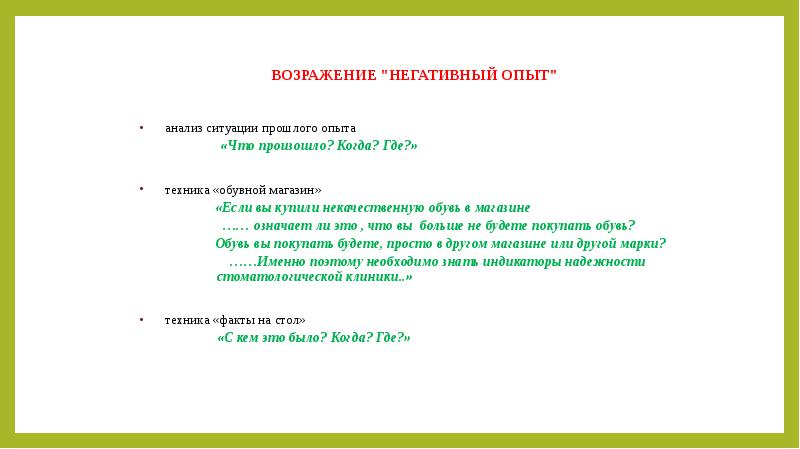 ВОЗРАЖЕНИЕ "НЕГАТИВНЫЙ ОПЫТ"

• анализ ситуации прошлого опыта

«Что произошло? Когда? Где?»

• техника «обувной магазин»

«Если вы купили некачественную обувь в магазине …… означает ли это , что вы больше не будете покупать обувь? Обувь вы покупать будете, просто в другом магазине или другой марки? ……Именно поэтому необходимо знать индикаторы надежности стоматологической клиники..»

• техника «факты на стол»

«С кем это было? Когда? Где?»